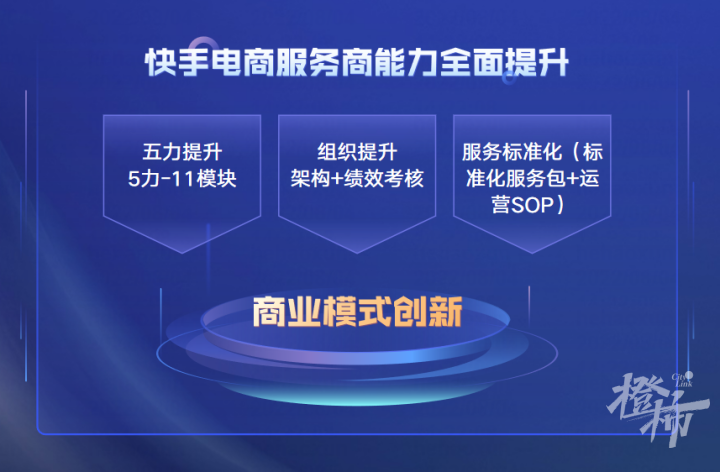 快手电商服务商能力全面提升

五力提升
5力-11模块

组织提升
架构+绩效考核

服务标准化（标准化服务包+运营SOP）

商业模式创新

City Link
橙柿